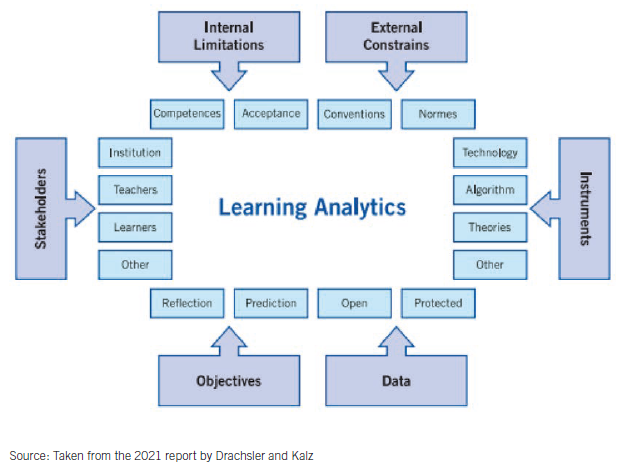 Internal Limitations

External Constrains

Competences

Acceptance

Conventions

Normes

Stakeholders

Institution

Teachers

Learners

Other

Learning Analytics

Technology

Algorithm

Theories

Other

Instruments

Reflection

Prediction

Open

Protected

Objectives

Data

Source: Taken from the 2021 report by Drachsler and Kalz